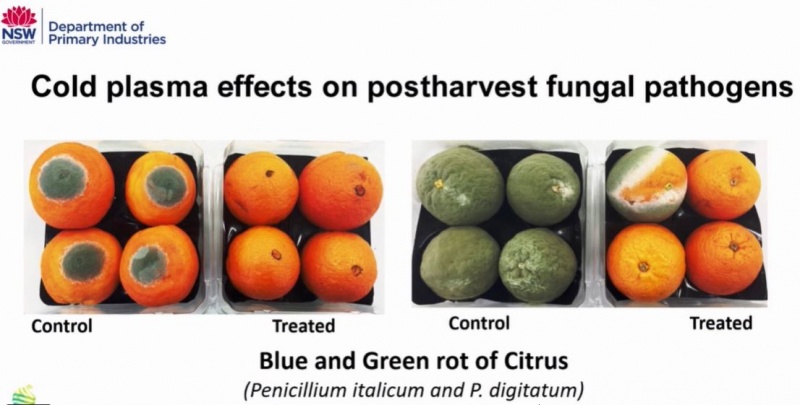 NSW GOVERNMENT
Department of Primary Industries

Cold plasma effects on postharvest fungal pathogens

Control

Treated

Control

Treated

Blue and Green rot of Citrus
(Penicillium italicum and P. digitatum)